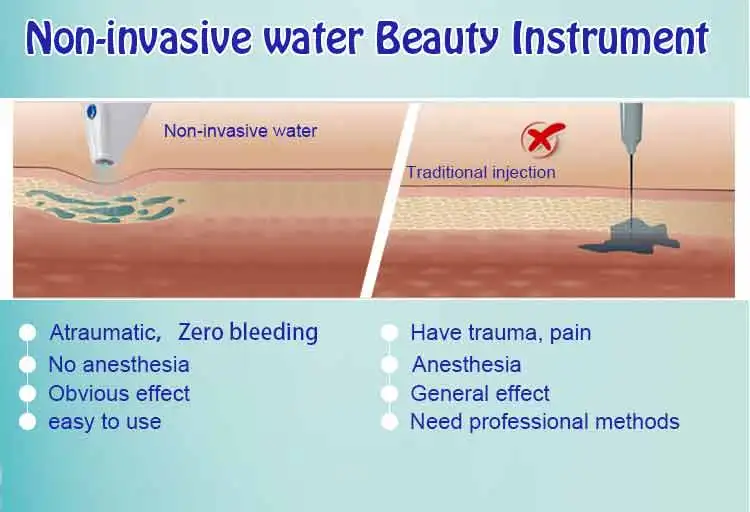 Non-invasive water Beauty Instrument

Non-invasive water

Traditional injection

Atraumatic, Zero bleeding
No anesthesia
Obvious effect
easy to use

Have trauma, pain
Anesthesia
General effect
Need professional methods